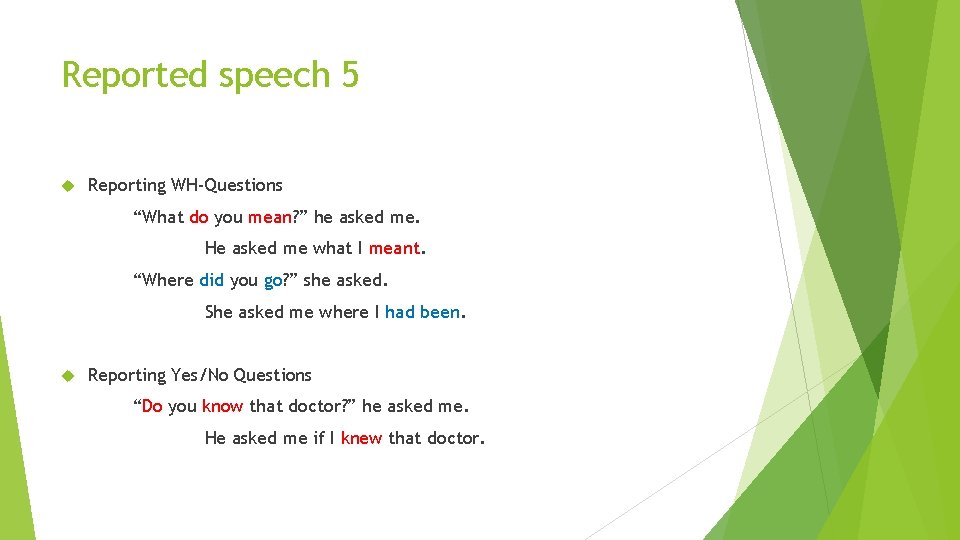 Reported speech 5

Reporting WH-Questions

“What do you mean?” he asked me.

He asked me what I meant.

“Where did you go?” she asked.

She asked me where I had been.

Reporting Yes/No Questions

“Do you know that doctor?” he asked me.

He asked me if I knew that doctor.